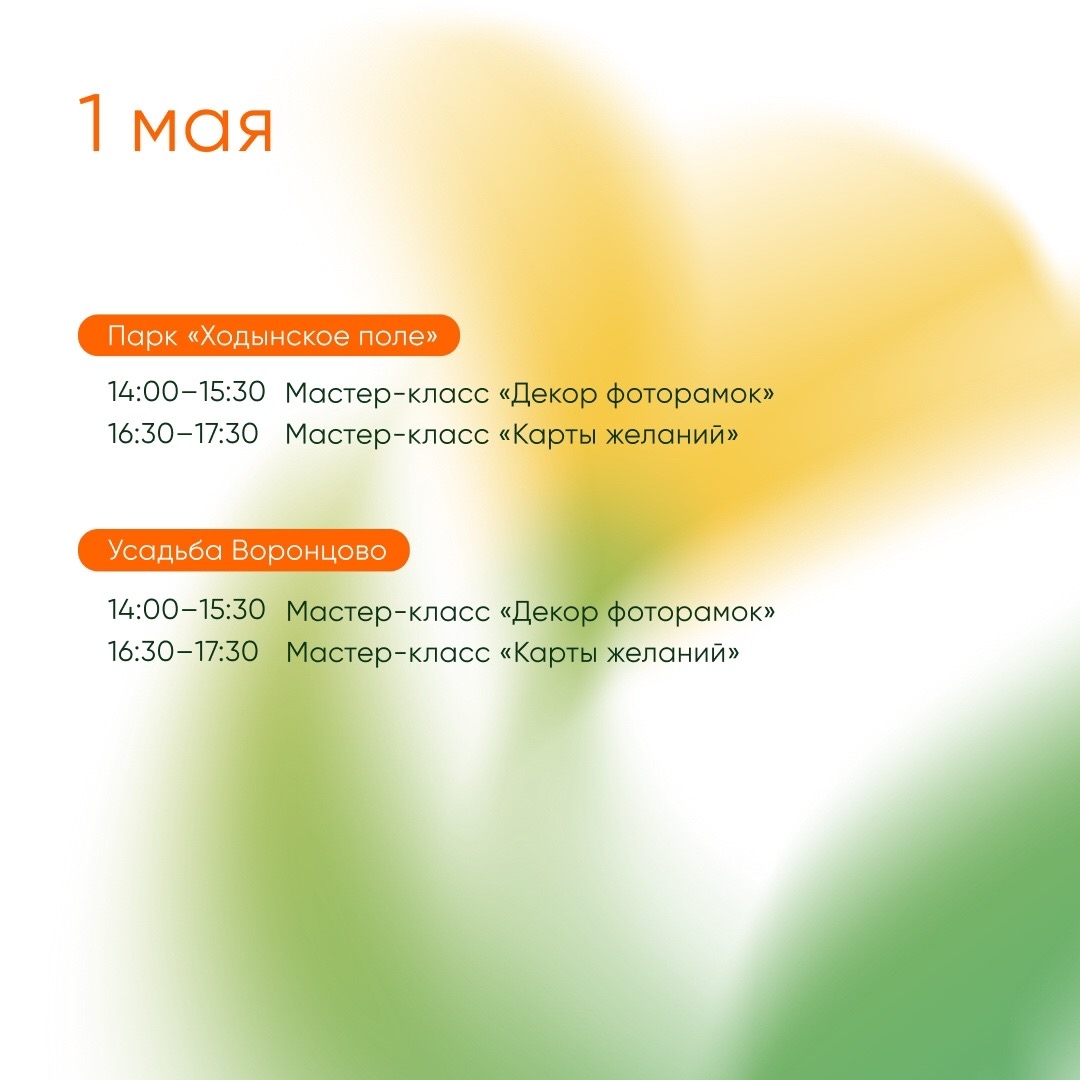 1 мая

Парк «Ходынское поле»

14:00–15:30 Мастер-класс «Декор фоторамок»
16:30–17:30 Мастер-класс «Карты желаний»

Усадьба Воронцово

14:00–15:30 Мастер-класс «Декор фоторамок»
16:30–17:30 Мастер-класс «Карты желаний»